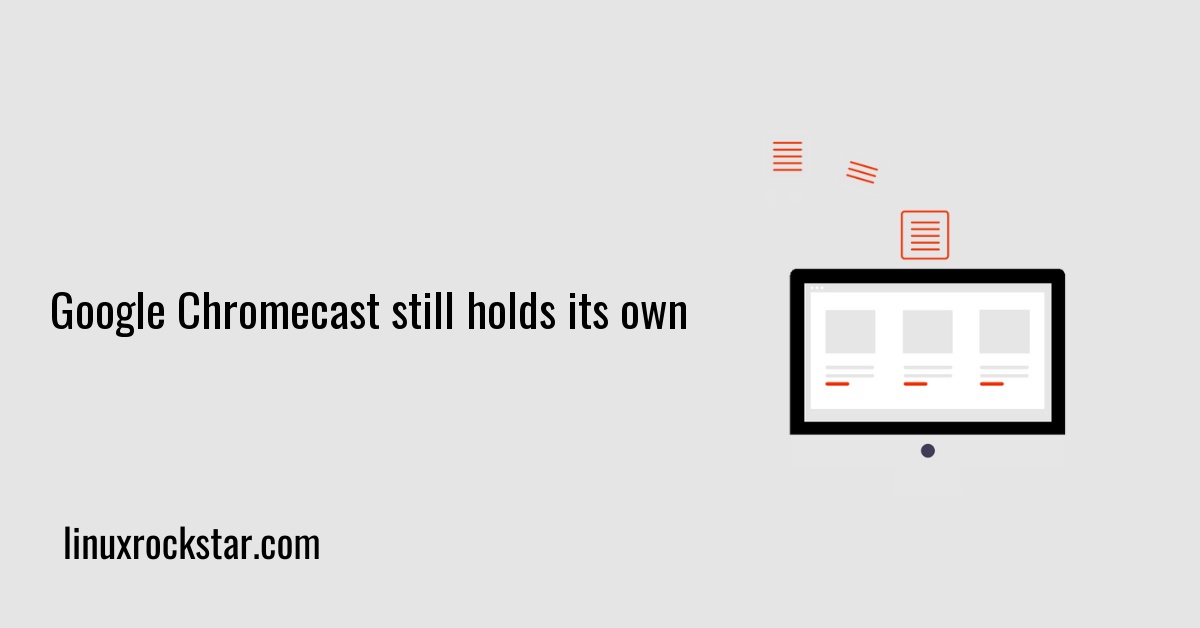 Google Chromecast still holds its own

linuxrockstar.com